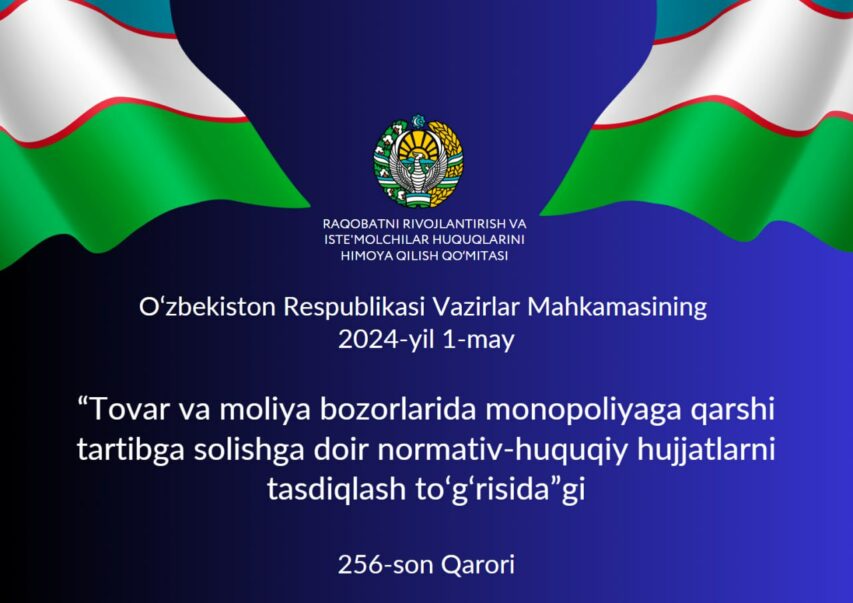 RAQOBATNI RIVOJLANTIRISH VA ISTE'MOLCHILAR HUQUQLARINI HIMOYA QILISH QO'MITASI

O‘zbekiston Respublikasi Vazirlar Mahkamasining 2024-yil 1-may

“Tovar va moliya bozorlarida monopoliyaga qarshi tartibga solishga doir normativ-huquqiy hujjatlarni tasdiqlash to‘g‘risida”gi

256-son Qarori